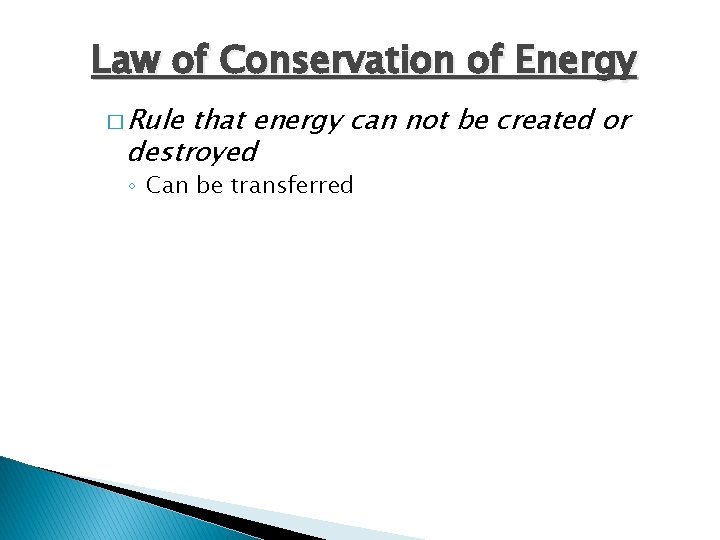 Law of Conservation of Energy

□ Rule that energy can not be created or destroyed

◦ Can be transferred